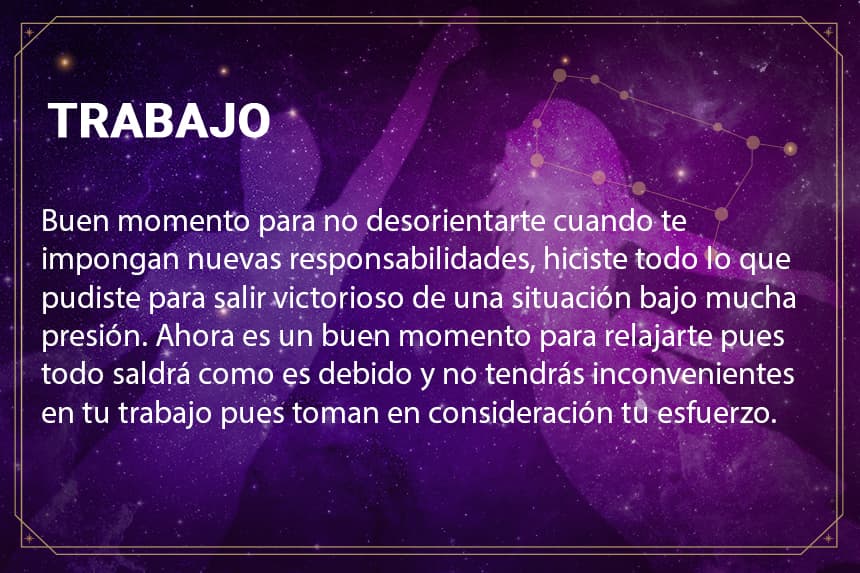 TRABAJO

Buen momento para no desorientarte cuando te impongan nuevas responsabilidades, hiciste todo lo que pudiste para salir victorioso de una situación bajo mucha presión. Ahora es un buen momento para relajarte pues todo saldrá como es debido y no tendrás inconvenientes en tu trabajo pues toman en consideración tu esfuerzo.